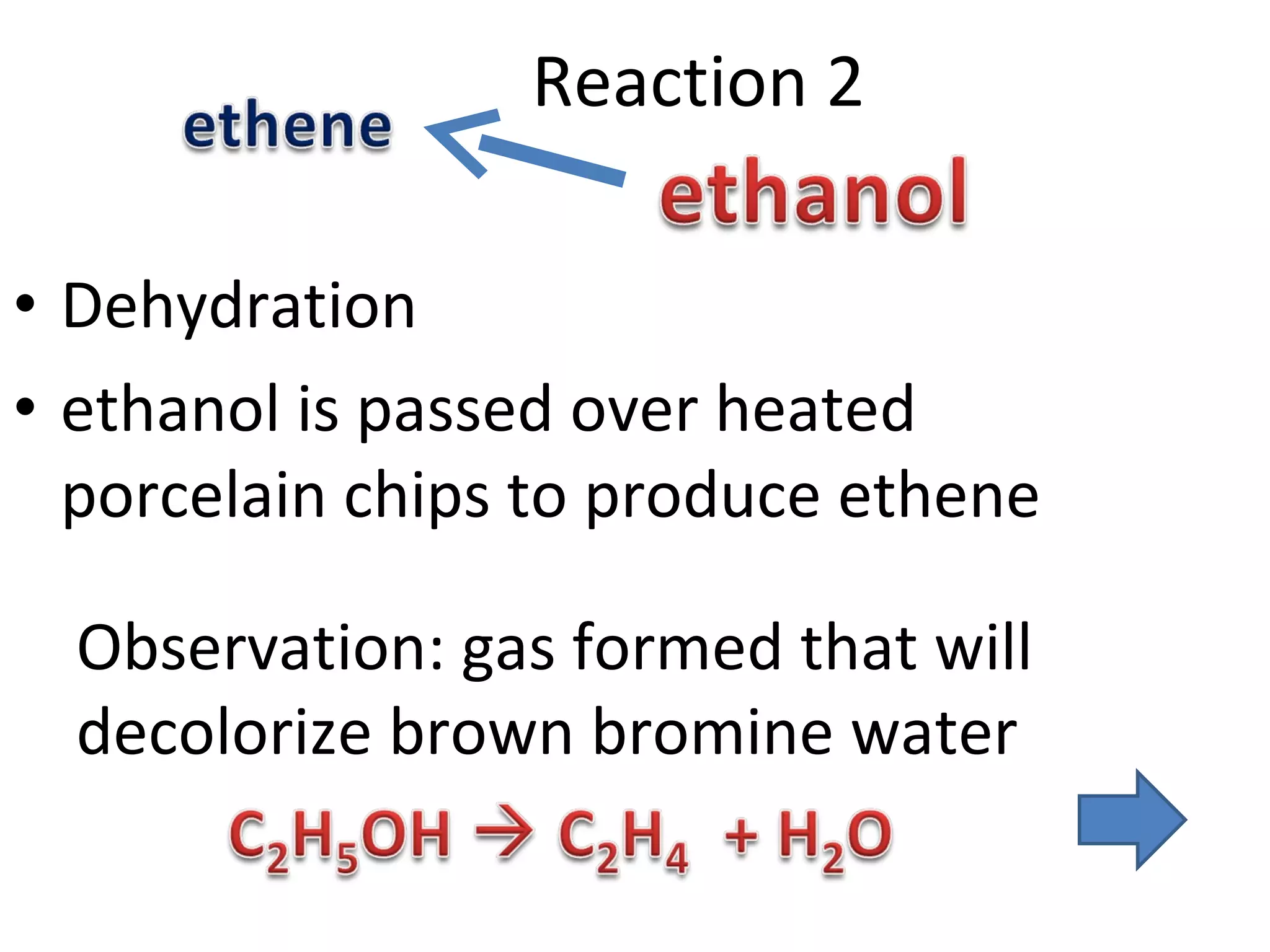 Reaction 2

ethene

ethanol

• Dehydration
• ethanol is passed over heated porcelain chips to produce ethene

Observation: gas formed that will decolorize brown bromine water

$C_2H_5OH \rightarrow C_2H_4 + H_2O$